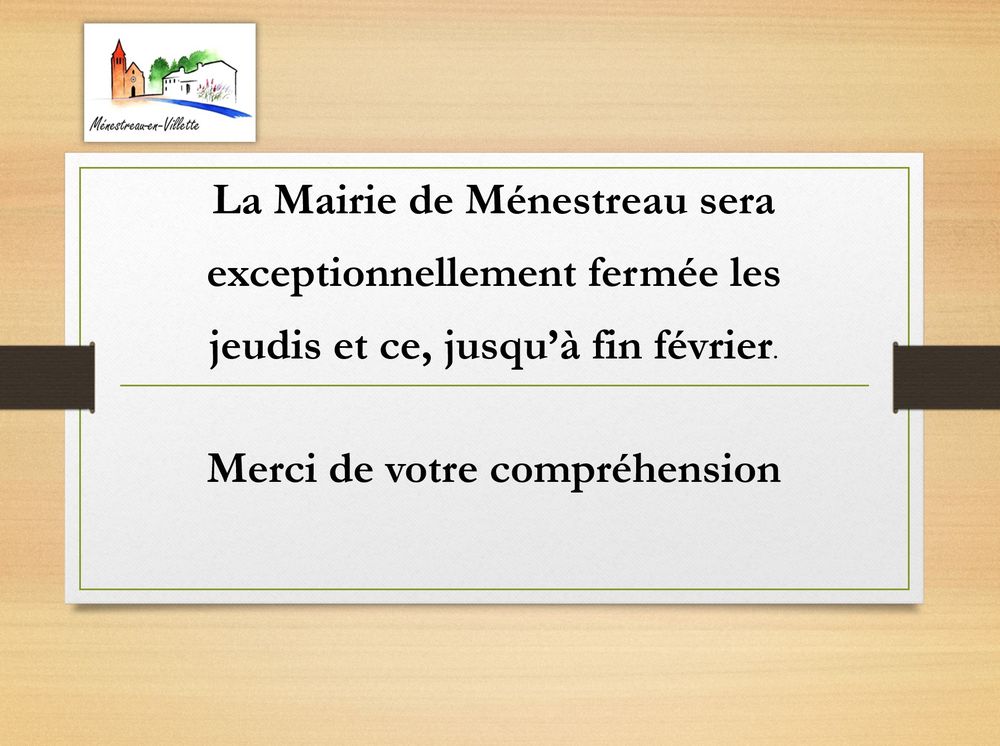 Ménestreau-en-Villette

La Mairie de Ménestreau sera exceptionnellement fermée les jeudis et ce, jusqu'à fin février.

Merci de votre compréhension